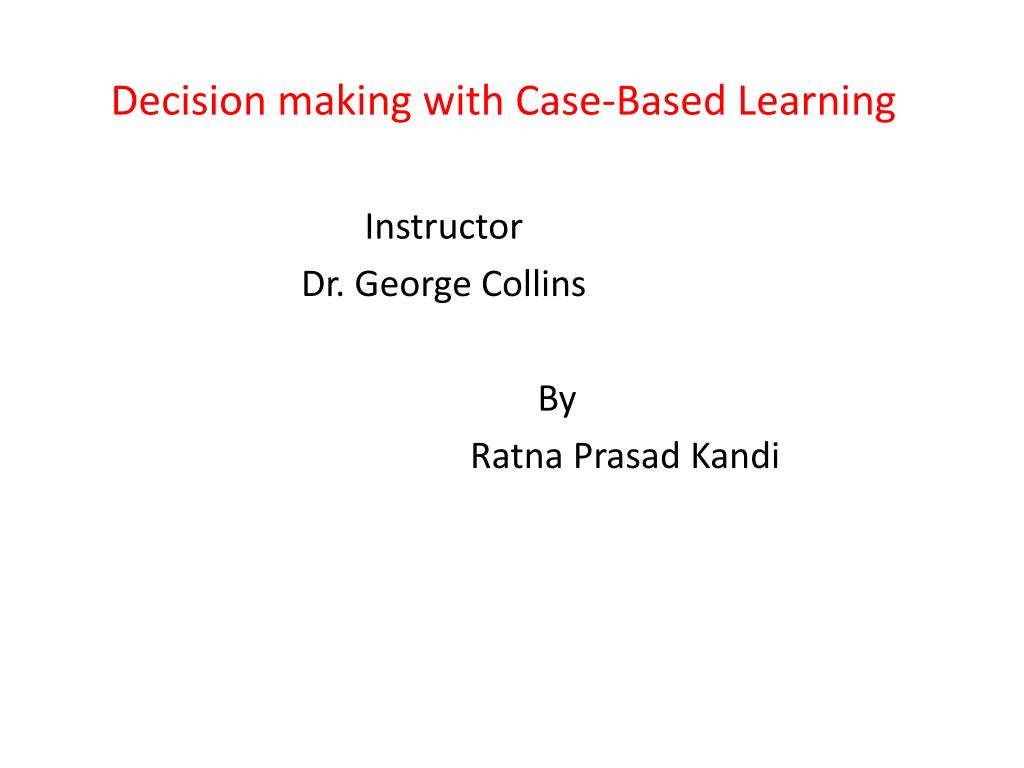 Decision making with Case-Based Learning

Instructor
Dr. George Collins

By
Ratna Prasad Kandi